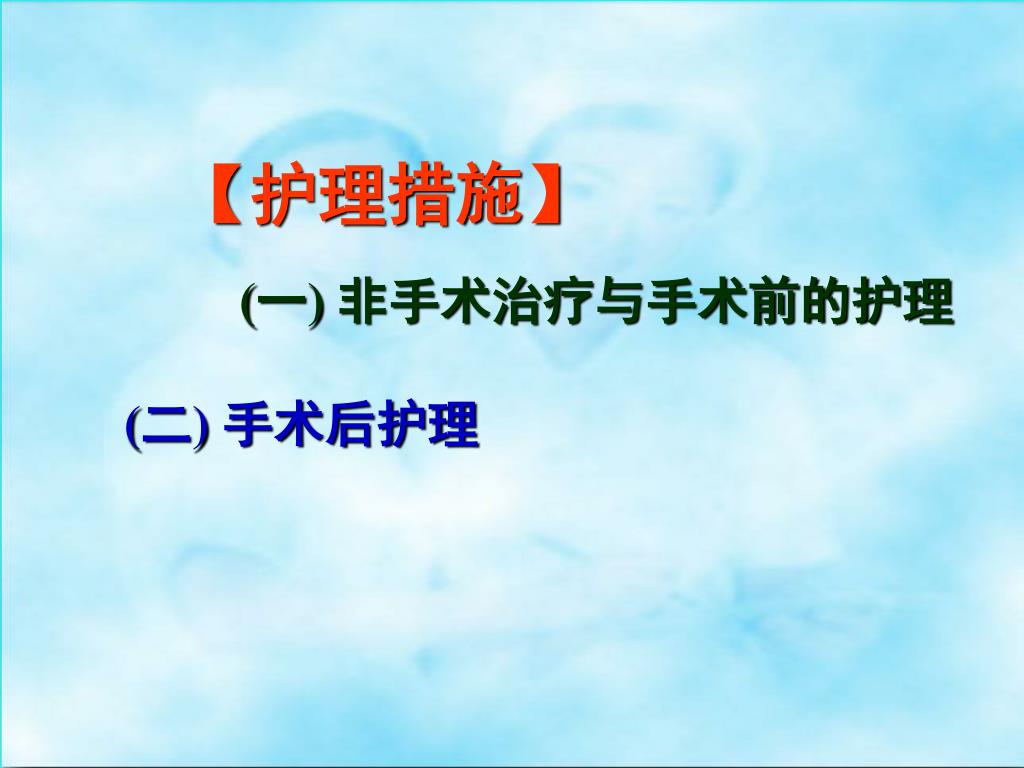 【护理措施】

(一) 非手术治疗与手术前的护理

(二) 手术后护理